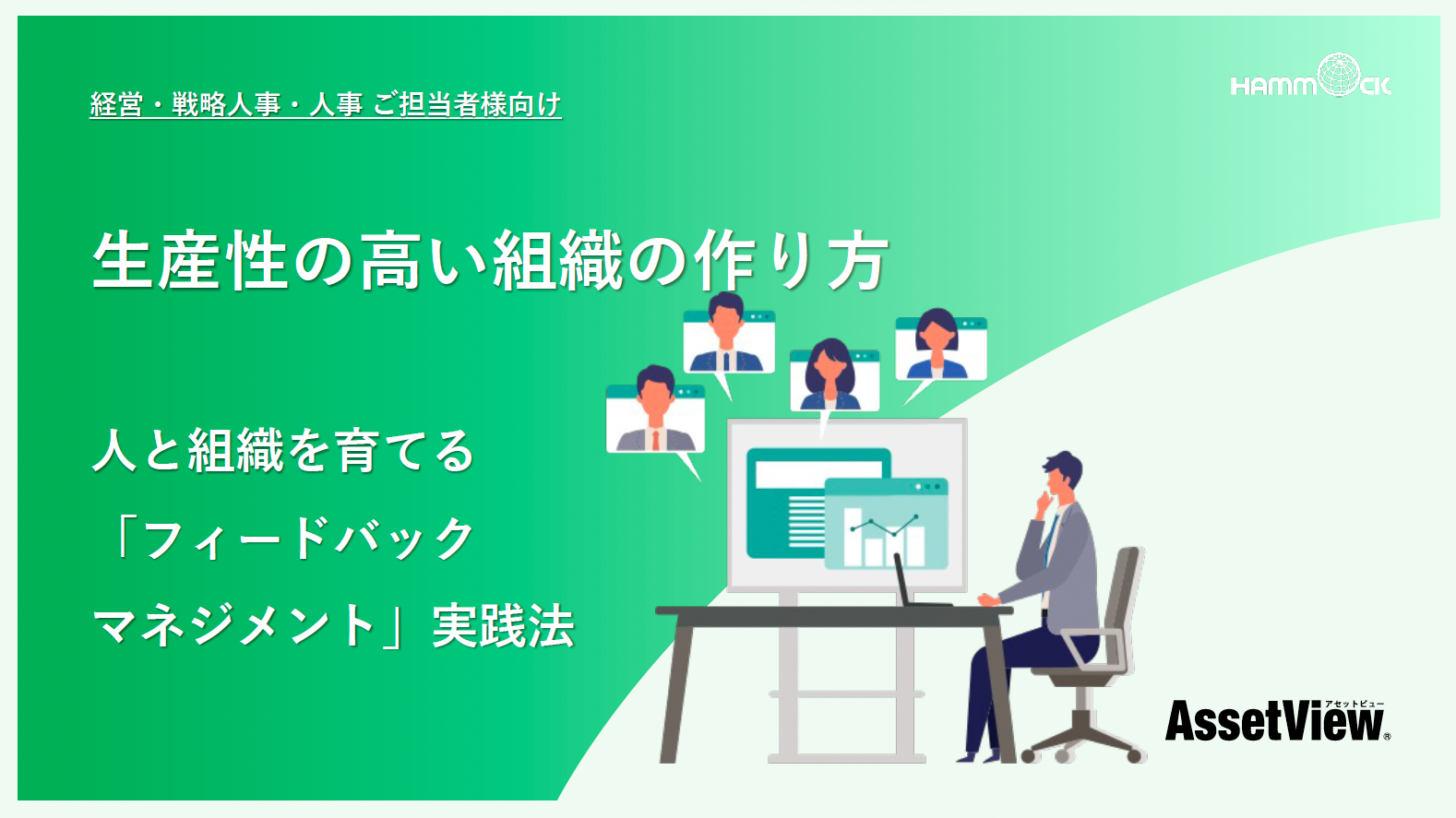 経営・戦略人事・人事 ご担当者様向け

HAMMOCK

生産性の高い組織の作り方

人と組織を育てる
「フィードバック
マネジメント」実践法

アセットビュー
AssetView®